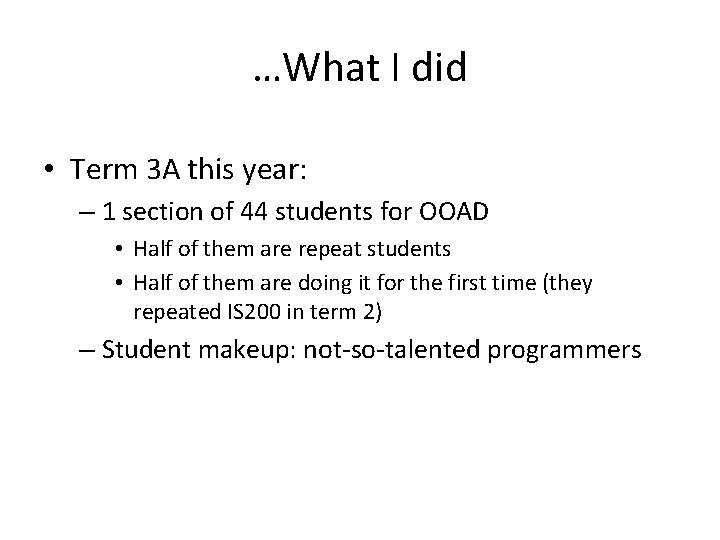 …What I did

• Term 3A this year:
– 1 section of 44 students for OOAD
• Half of them are repeat students
• Half of them are doing it for the first time (they repeated IS200 in term 2)
– Student makeup: not-so-talented programmers